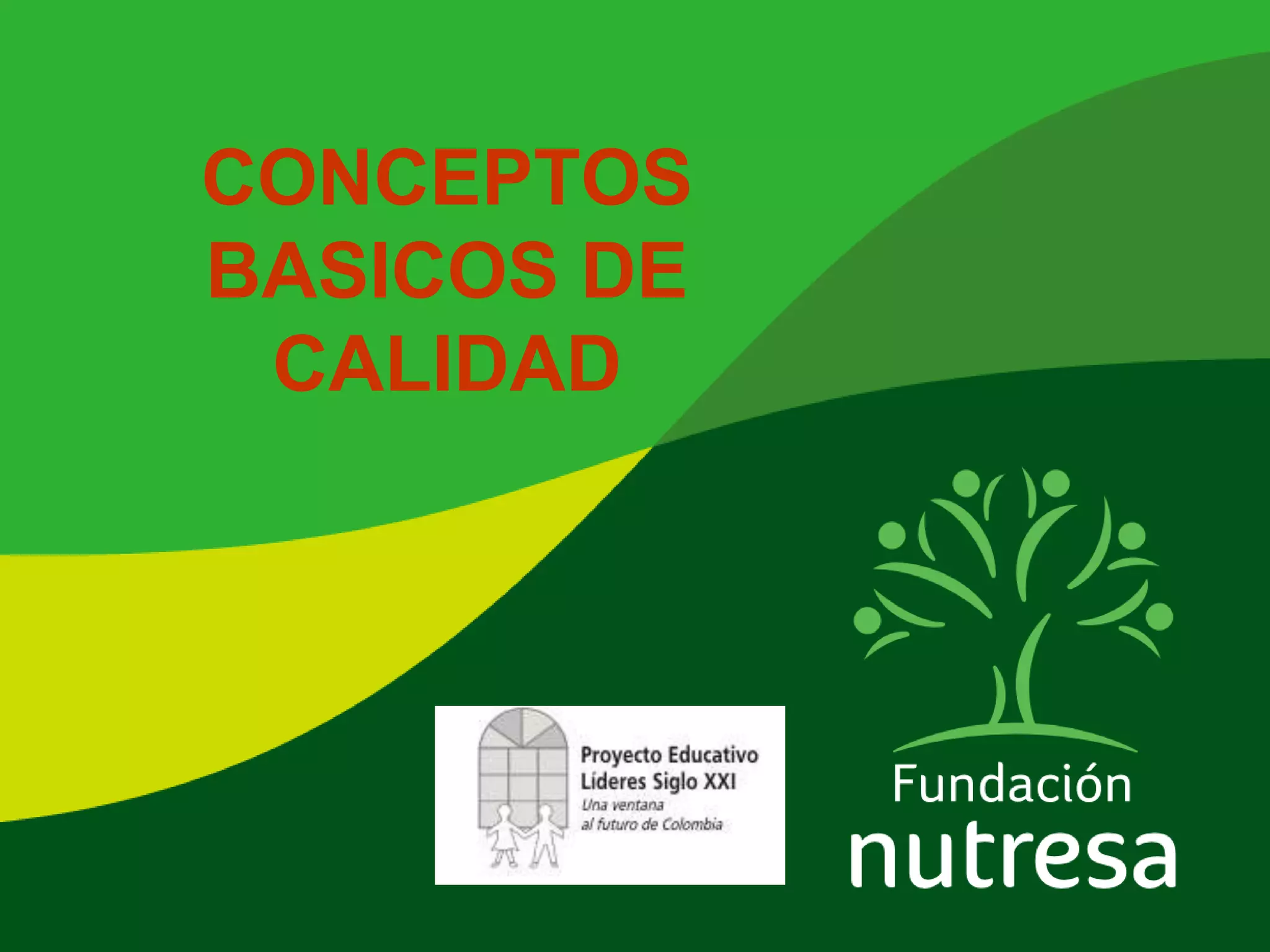 CONCEPTOS BASICOS DE CALIDAD

Proyecto Educativo
Líderes Siglo XXI
Una ventana
al futuro de Colombia

Fundación
nutresa